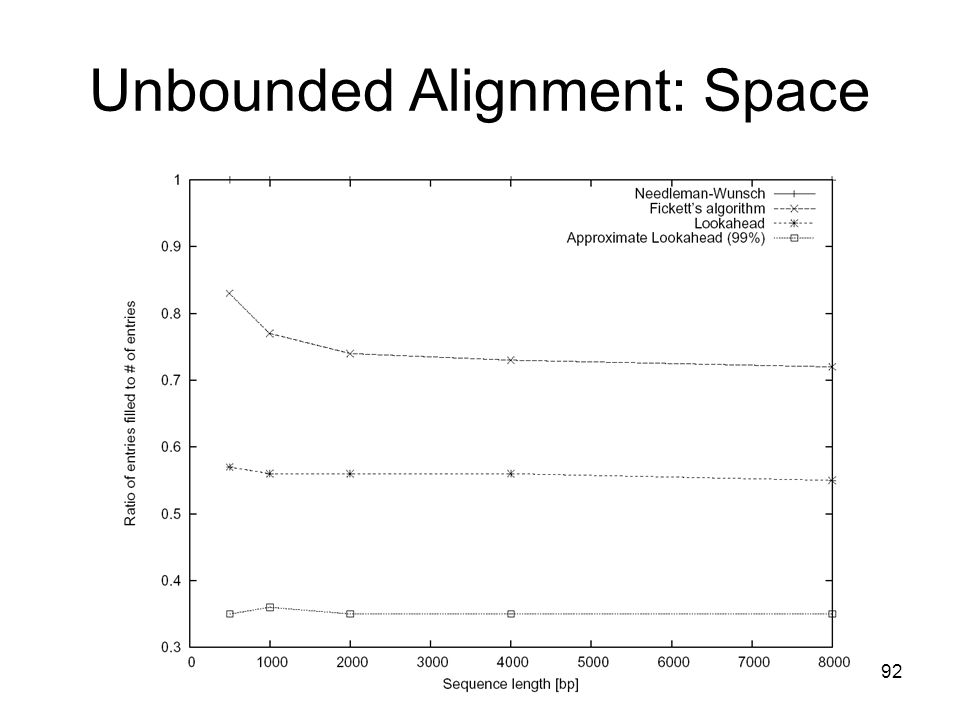 Unbounded Alignment: Space

Needleman-Wunsch
Fickett's algorithm
Lookahead
Approximate Lookahead (99%)

Ratio of entries filled to # of entries

1
0.9
0.8
0.7
0.6
0.5
0.4
0.3

0 1000 2000 3000 4000 5000 6000 7000 8000

Sequence length [bp]

92